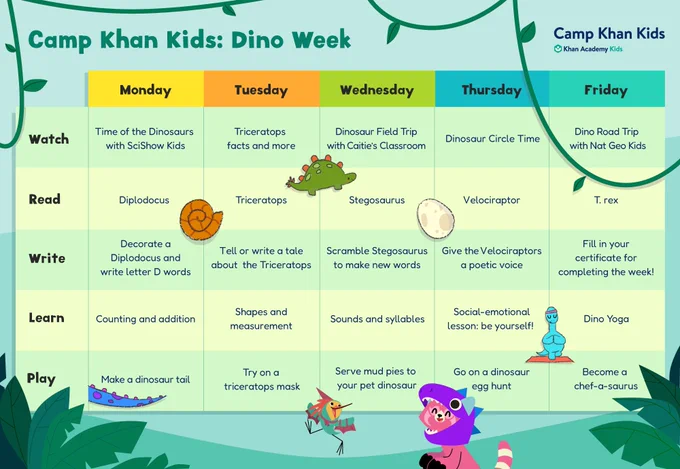 Camp Khan Kids: Dino Week

Camp Khan Kids
Khan Academy Kids

| | Monday | Tuesday | Wednesday | Thursday | Friday |
|---|---|---|---|---|---|
| Watch | Time of the Dinosaurs with SciShow Kids | Triceratops facts and more | Dinosaur Field Trip with Caitie's Classroom | Dinosaur Circle Time | Dino Road Trip with Nat Geo Kids |
| Read | Diplodocus | Triceratops | Stegosaurus | Velociraptor | T. rex |
| Write | Decorate a Diplodocus and write letter D words | Tell or write a tale about the Triceratops | Scramble Stegosaurus to make new words | Give the Velociraptors a poetic voice | Fill in your certificate for completing the week! |
| Learn | Counting and addition | Shapes and measurement | Sounds and syllables | Social-emotional lesson: be yourself! | Dino Yoga |
| Play | Make a dinosaur tail | Try on a triceratops mask | Serve mud pies to your pet dinosaur | Go on a dinosaur egg hunt | Become a chef-a-saurus |